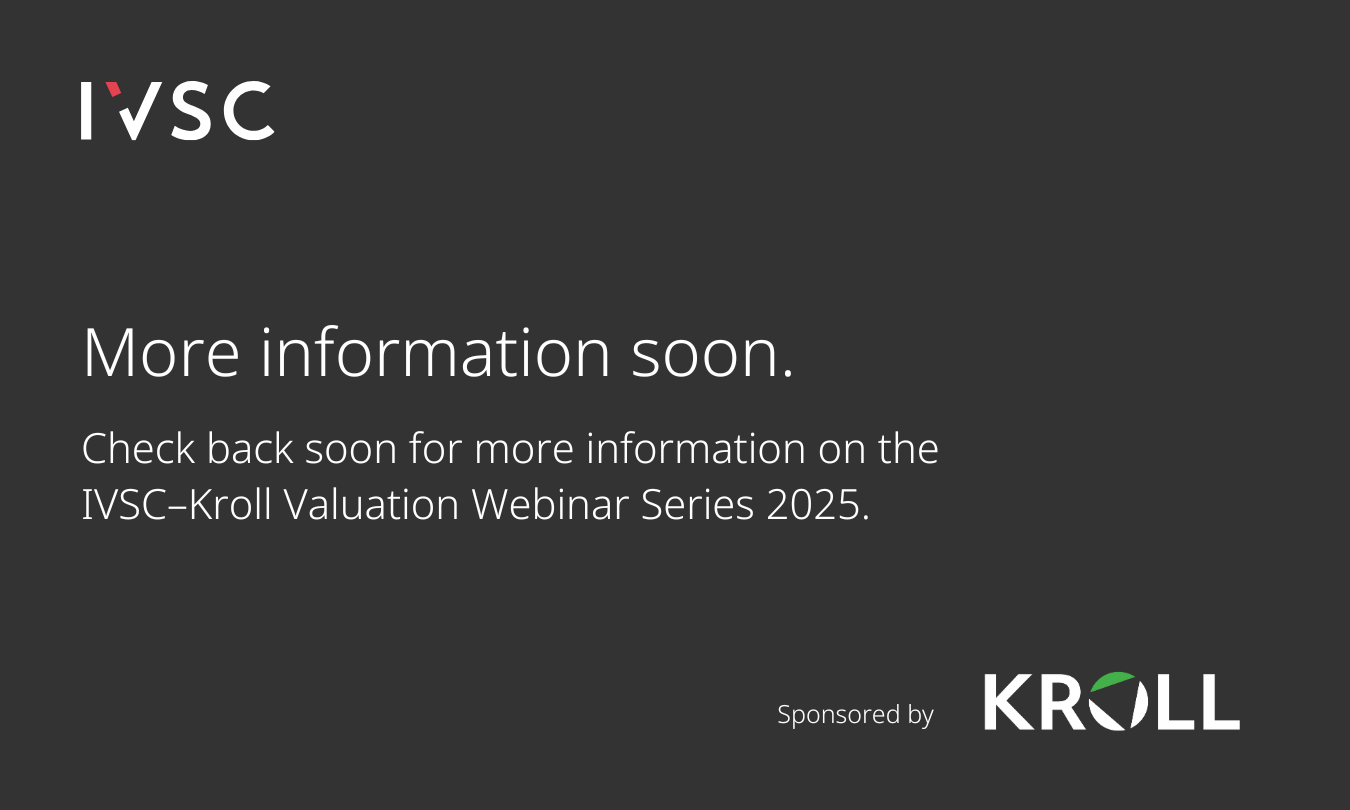 IVSC

More information soon.

Check back soon for more information on the IVSC–Kroll Valuation Webinar Series 2025.

Sponsored by KROLL